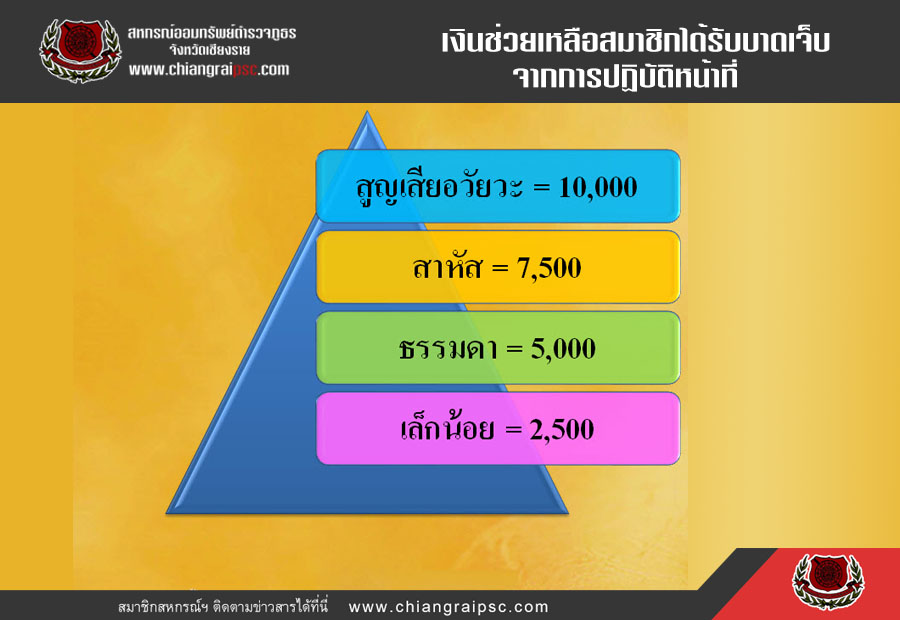 สหกรณ์ออมทรัพย์ตำรวจภูธร
จังหวัดเชียงราย
www.chiangraipsc.com

เงินช่วยเหลือสมาชิกได้รับบาดเจ็บ
จากการปฏิบัติหน้าที่

สูญเสียอวัยวะ = 10,000

สาหัส = 7,500

ธรรมดา = 5,000

เล็กน้อย = 2,500

สมาชิกสหกรณ์ฯ ติดตามข่าวสารได้ที่นี่ www.chiangraipsc.com